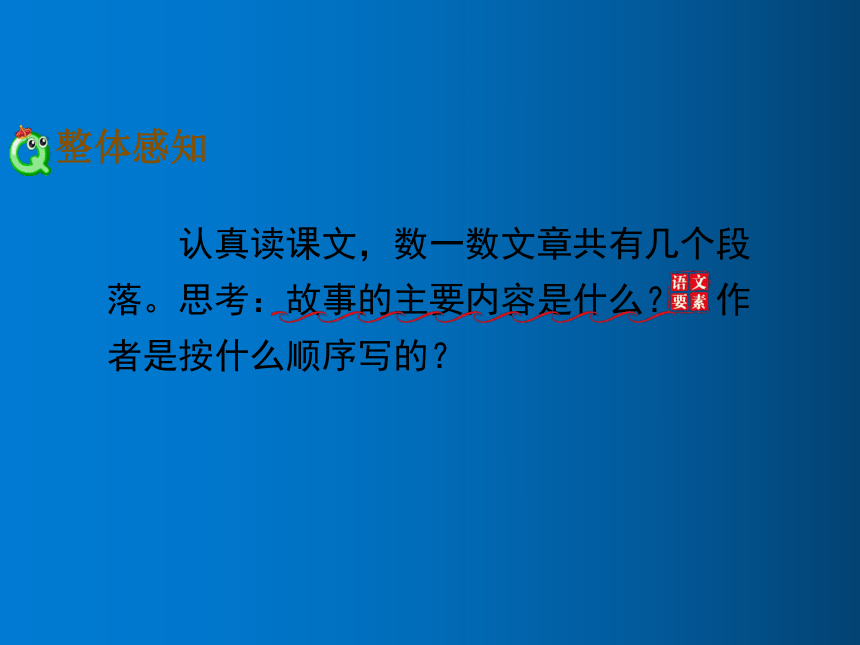 整体感知

认真读课文，数一数文章共有几个段落。思考：故事的主要内容是什么？语文要素 作者是按什么顺序写的？